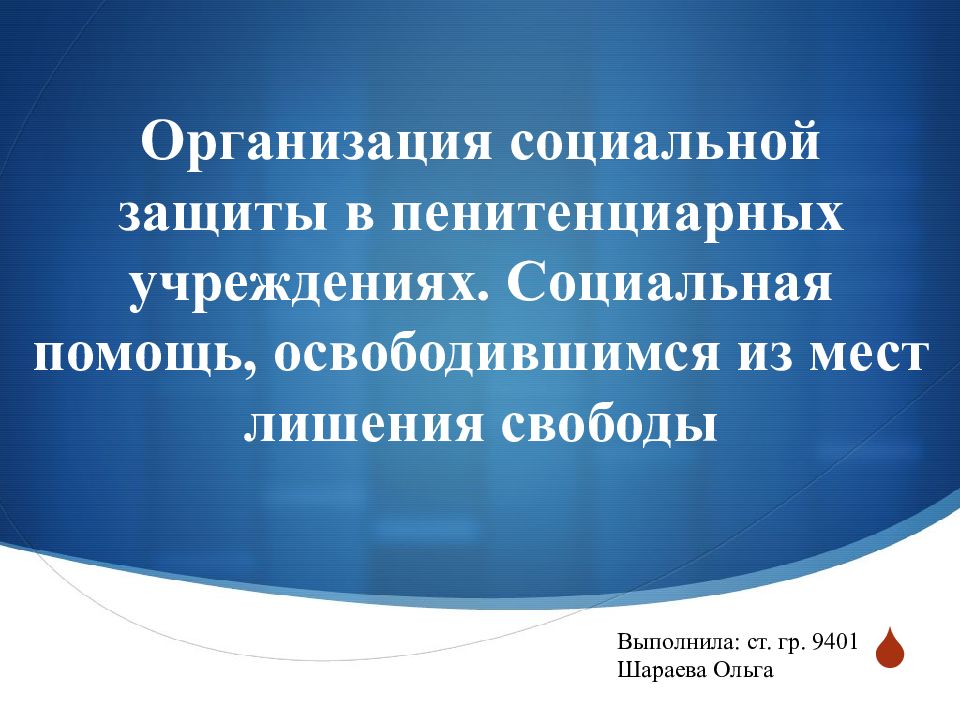 Организация социальной защиты в пенитенциарных учреждениях. Социальная помощь, освободившимся из мест лишения свободы

Выполнила: ст. гр. 9401
Шараева Ольга